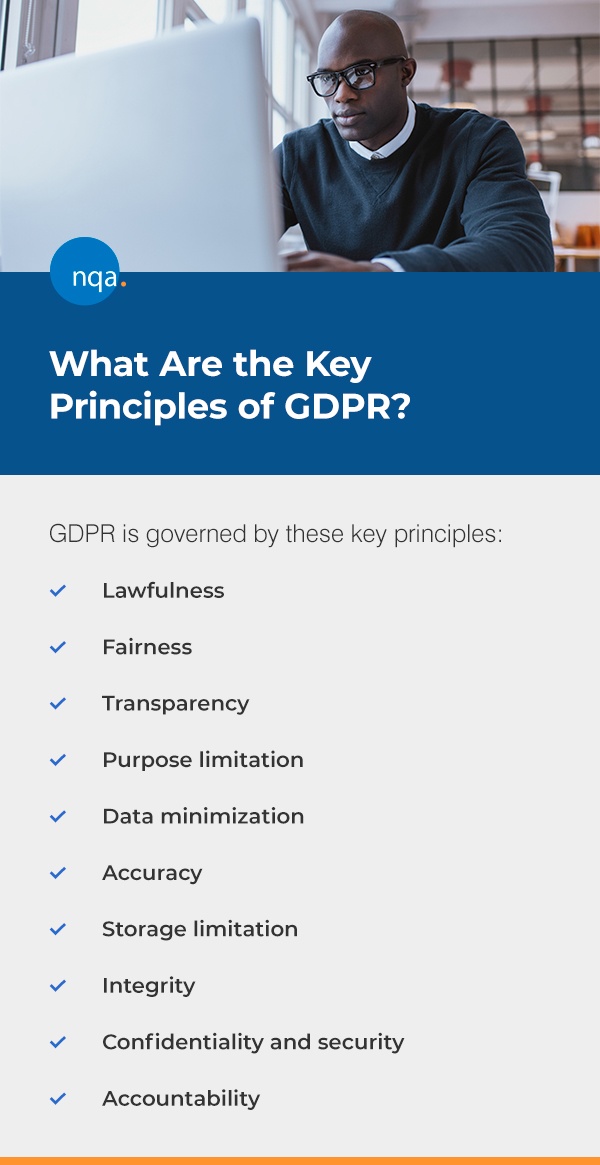 nqa.

What Are the Key Principles of GDPR?

GDPR is governed by these key principles:

✓ Lawfulness

✓ Fairness

✓ Transparency

✓ Purpose limitation

✓ Data minimization

✓ Accuracy

✓ Storage limitation

✓ Integrity

✓ Confidentiality and security

✓ Accountability